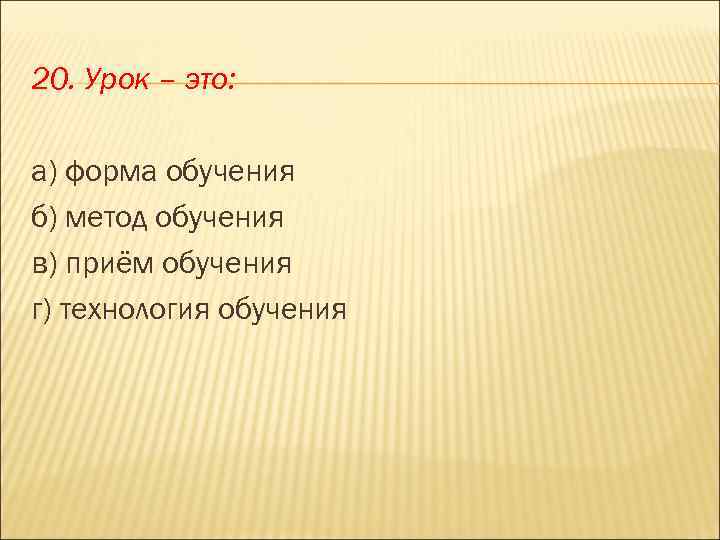 20. Урок – это:

а) форма обучения
б) метод обучения
в) приём обучения
г) технология обучения